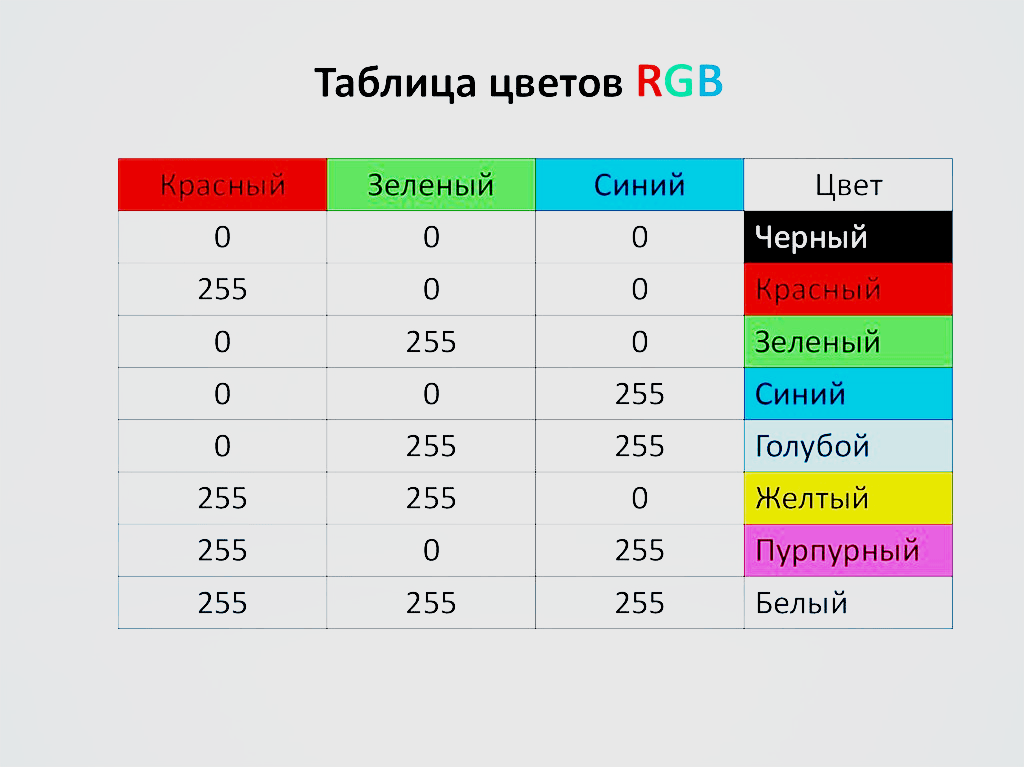 Таблица цветов RGB

| Красный | Зеленый | Синий | Цвет |
|---|---|---|---|
| 0 | 0 | 0 | Черный |
| 255 | 0 | 0 | Красный |
| 0 | 255 | 0 | Зеленый |
| 0 | 0 | 255 | Синий |
| 0 | 255 | 255 | Голубой |
| 255 | 255 | 0 | Желтый |
| 255 | 0 | 255 | Пурпурный |
| 255 | 255 | 255 | Белый |